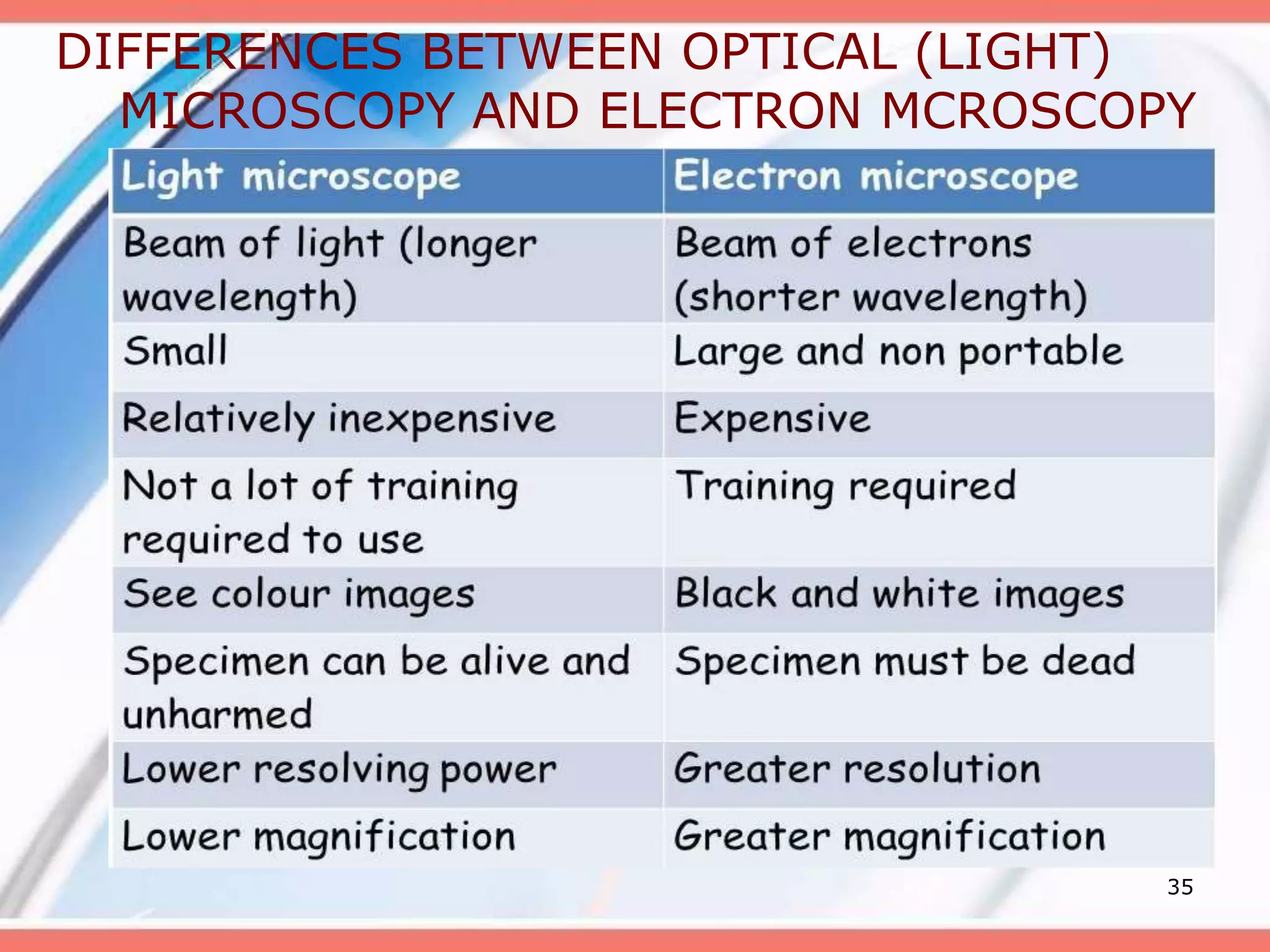 DIFFERENCES BETWEEN OPTICAL (LIGHT) MICROSCOPY AND ELECTRON MCROSCOPY

| Light microscope | Electron microscope |
|---|---|
| Beam of light (longer wavelength) | Beam of electrons (shorter wavelength) |
| Small | Large and non portable |
| Relatively inexpensive | Expensive |
| Not a lot of training required to use | Training required |
| See colour images | Black and white images |
| Specimen can be alive and unharmed | Specimen must be dead |
| Lower resolving power | Greater resolution |
| Lower magnification | Greater magnification |

35